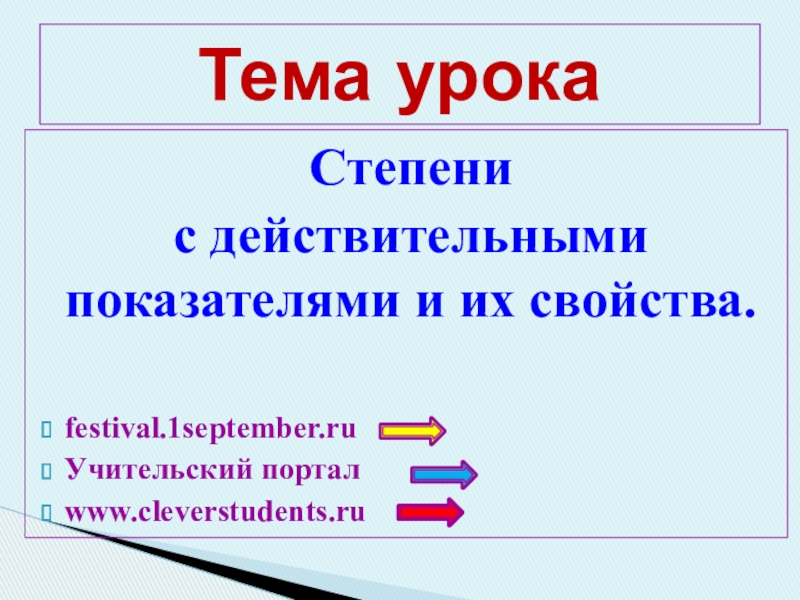 Тема урока

Степени
с действительными
показателями и их свойства.

festival.1september.ru
Учительский портал
www.cleverstudents.ru